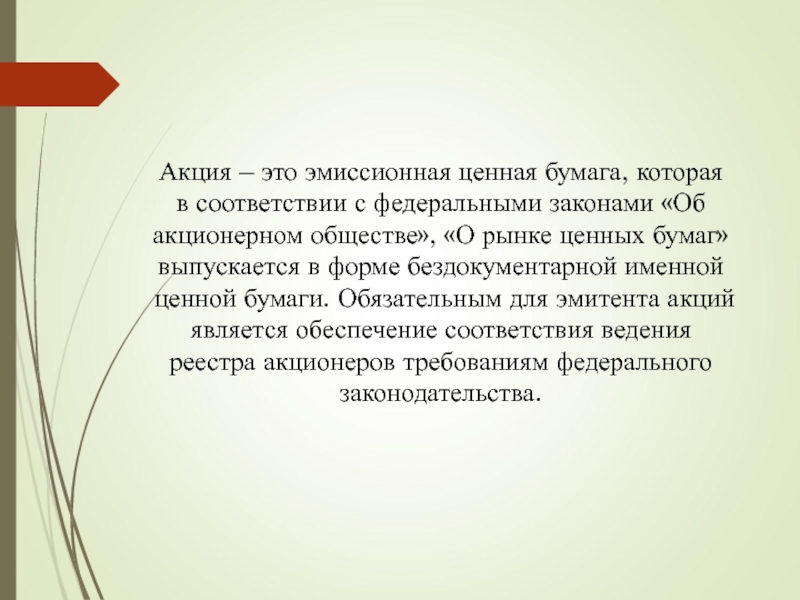 Акция – это эмиссионная ценная бумага, которая в соответствии с федеральными законами «Об акционерном обществе», «О рынке ценных бумаг» выпускается в форме бездокументарной именной ценной бумаги. Обязательным для эмитента акций является обеспечение соответствия ведения реестра акционеров требованиям федерального законодательства.